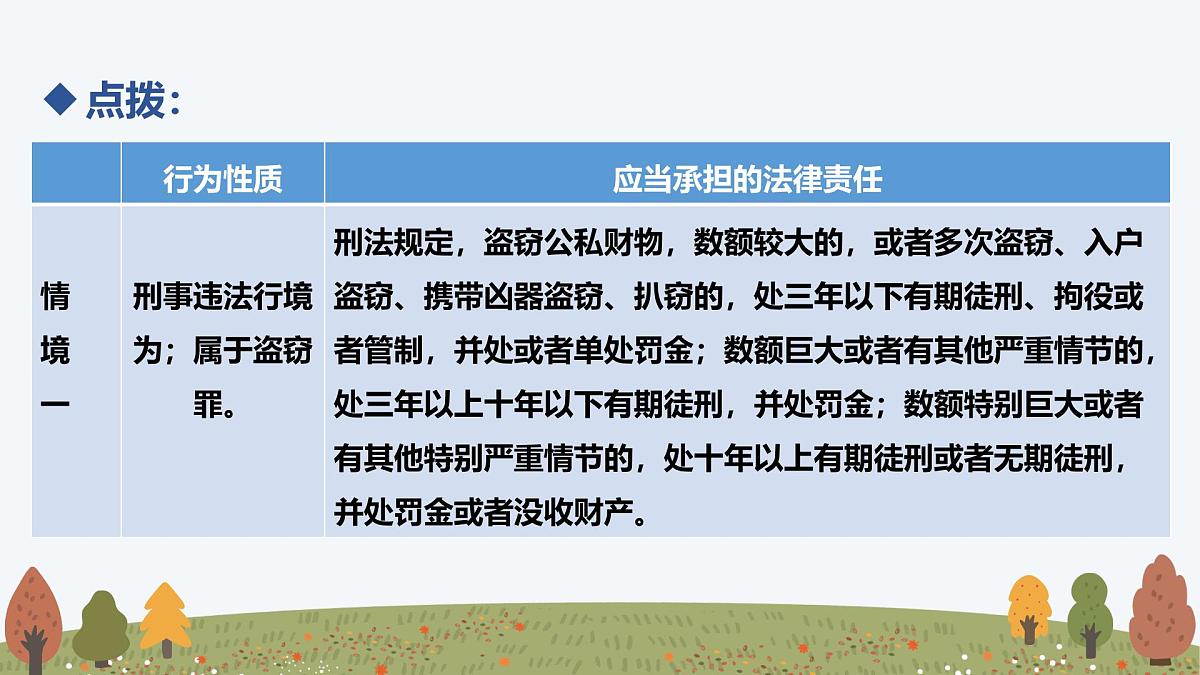 ◆ 点拨：

|  | 行为性质 | 应当承担的法律责任 |
|---|---|---|
| 情境一 | 刑事违法行境为；属于盗窃罪。 | 刑法规定，盗窃公私财物，数额较大的，或者多次盗窃、入户盗窃、携带凶器盗窃、扒窃的，处三年以下有期徒刑、拘役或者管制，并处或者单处罚金；数额巨大或者有其他严重情节的，处三年以上十年以下有期徒刑，并处罚金；数额特别巨大或者有其他特别严重情节的，处十年以上有期徒刑或者无期徒刑，并处罚金或者没收财产。 |